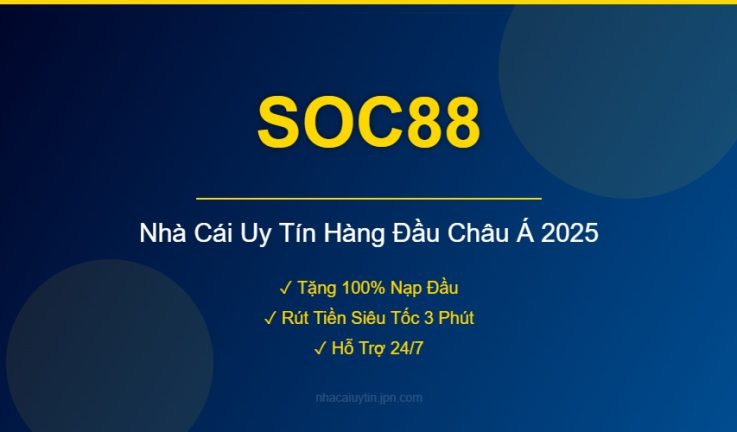 SOC88

Nhà Cái Uy Tín Hàng Đầu Châu Á 2025

✓ Tặng 100% Nạp Đầu
✓ Rút Tiền Siêu Tốc 3 Phút
✓ Hỗ Trợ 24/7

nhacaiuytin.jpn.com